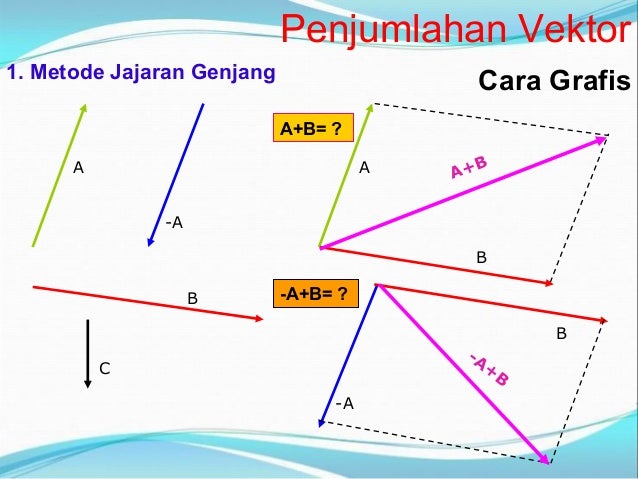 Penjumlahan Vektor

1. Metode Jajaran Genjang

Cara Grafis

A

-A

B

C

A+B= ?

A

A+B

B

-A+B= ?

B

-A+B

-A